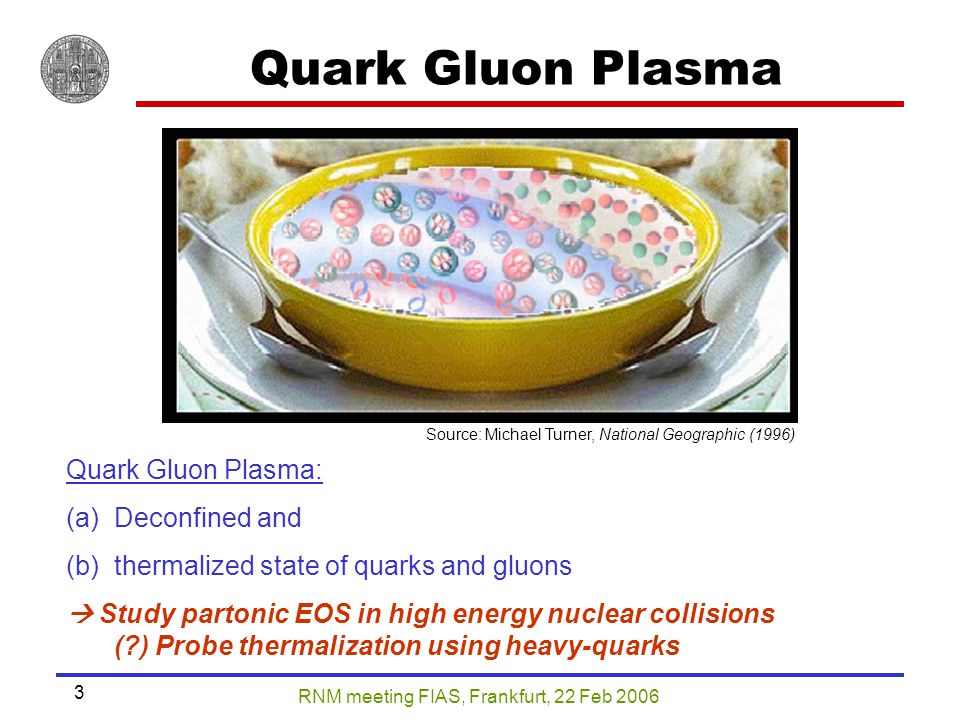 Quark Gluon Plasma

Source: Michael Turner, National Geographic (1996)

Quark Gluon Plasma:

(a) Deconfined and

(b) thermalized state of quarks and gluons

→ Study partonic EOS in high energy nuclear collisions
(?) Probe thermalization using heavy-quarks

3

RNM meeting FIAS, Frankfurt, 22 Feb 2006